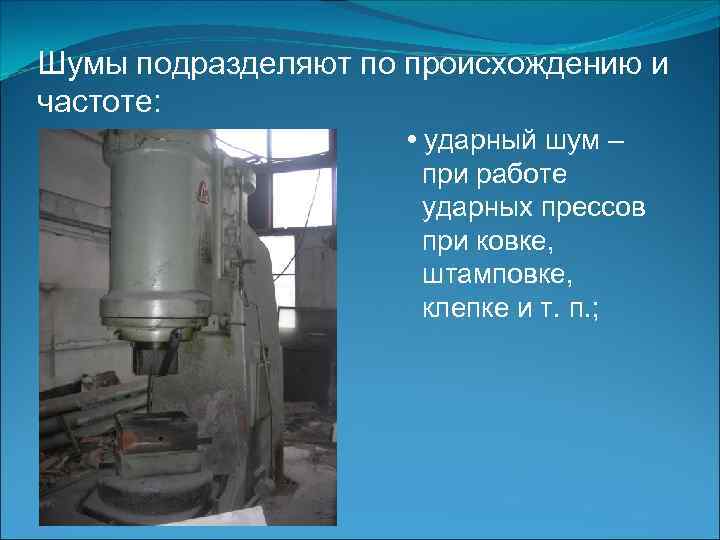 Шумы подразделяют по происхождению и частоте:

• ударный шум – при работе ударных прессов при ковке, штамповке, клепке и т. п.;